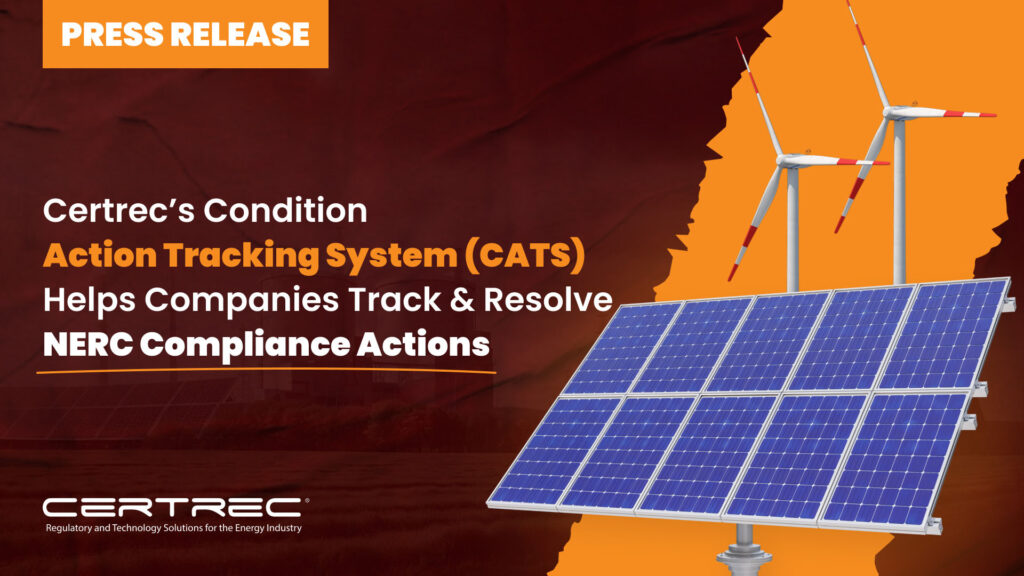 PRESS RELEASE

Certrec's Condition Action Tracking System (CATS) Helps Companies Track & Resolve NERC Compliance Actions

CERTREC®
Regulatory and Technology Solutions for the Energy Industry